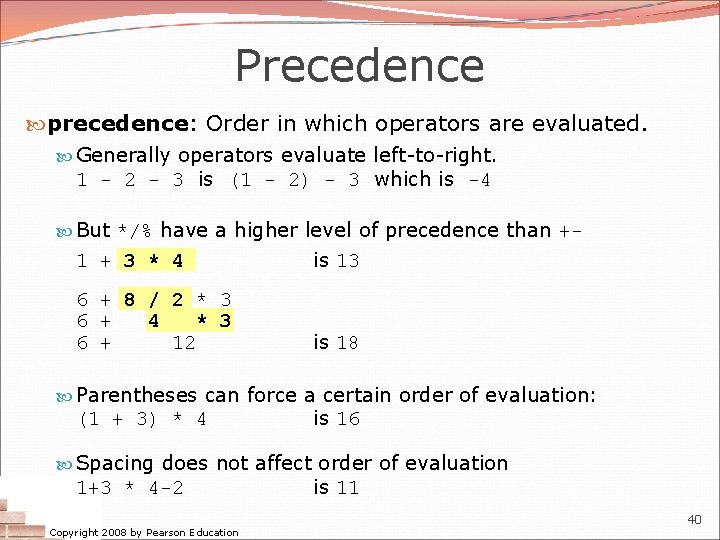 Precedence

precedence: Order in which operators are evaluated.

Generally operators evaluate left-to-right.
1 - 2 - 3 is (1 - 2) - 3 which is -4

But */% have a higher level of precedence than +-
1 + 3 * 4 is 13

6 + 8 / 2 * 3
6 + 4 * 3
6 + 12 is 18

Parentheses can force a certain order of evaluation:
(1 + 3) * 4 is 16

Spacing does not affect order of evaluation
1+3 * 4-2 is 11

Copyright 2008 by Pearson Education

40